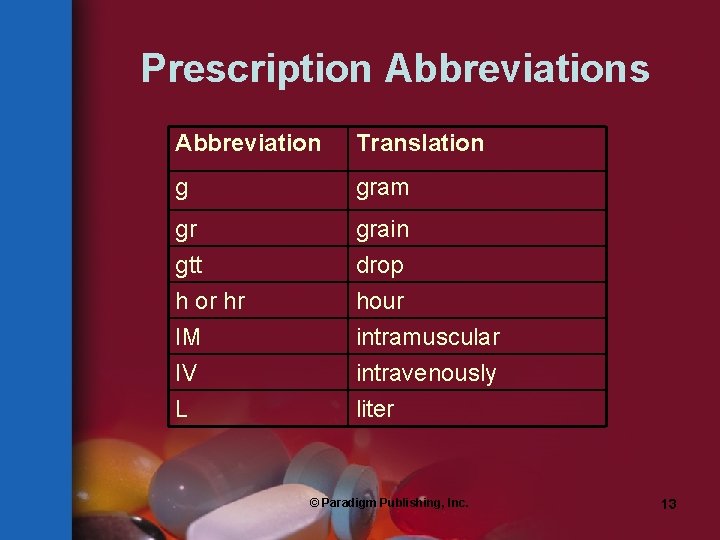 Prescription Abbreviations

| Abbreviation | Translation |
|---|---|
| g | gram |
| gr | grain |
| gtt | drop |
| h or hr | hour |
| IM | intramuscular |
| IV | intravenously |
| L | liter |

© Paradigm Publishing, Inc.

13